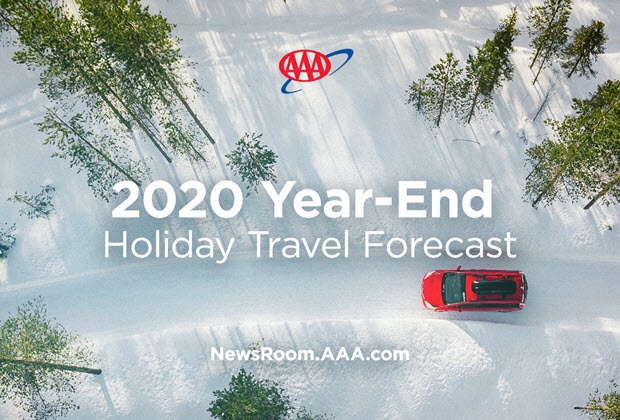 AAA

2020 Year-End
Holiday Travel Forecast

NewsRoom.AAA.com